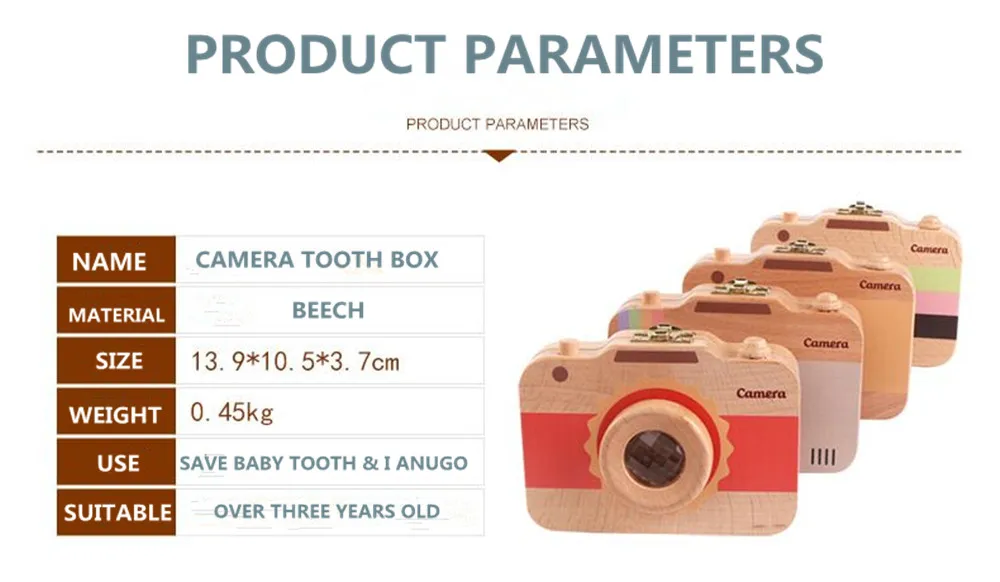 PRODUCT PARAMETERS

PRODUCT PARAMETERS

| NAME | CAMERA TOOTH BOX |
|---|---|
| MATERIAL | BEECH |
| SIZE | 13.9*10.5*3.7cm |
| WEIGHT | 0.45kg |
| USE | SAVE BABY TOOTH & I ANUGO |
| SUITABLE | OVER THREE YEARS OLD |

Camera

Camera

Camera

Camera